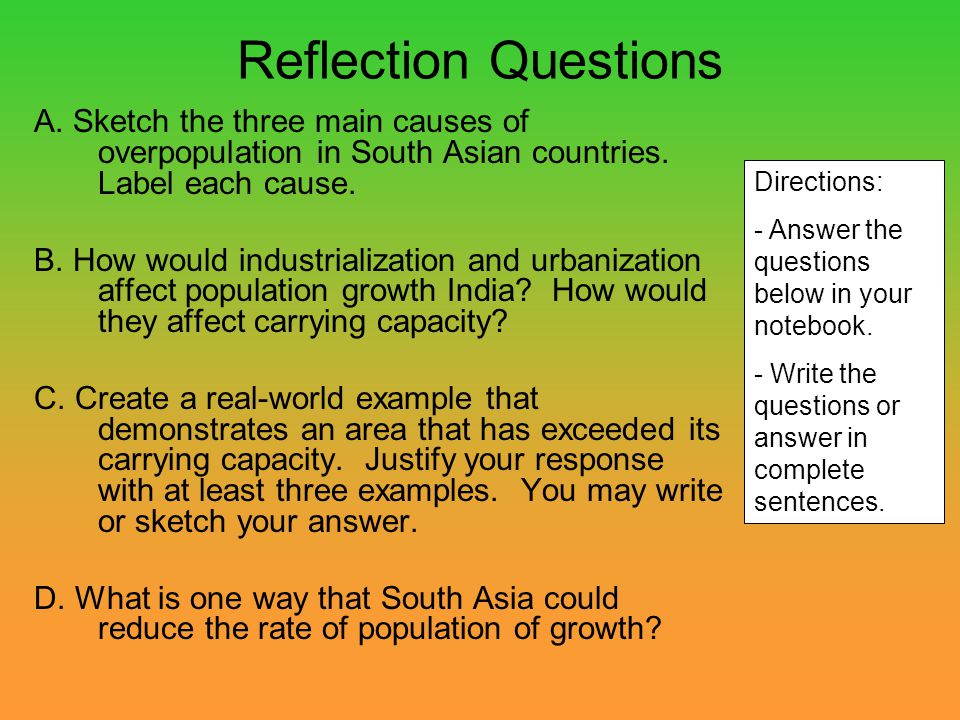 Reflection Questions

A. Sketch the three main causes of overpopulation in South Asian countries. Label each cause.

B. How would industrialization and urbanization affect population growth India? How would they affect carrying capacity?

C. Create a real-world example that demonstrates an area that has exceeded its carrying capacity. Justify your response with at least three examples. You may write or sketch your answer.

D. What is one way that South Asia could reduce the rate of population of growth?

Directions:

- Answer the questions below in your notebook.

- Write the questions or answer in complete sentences.